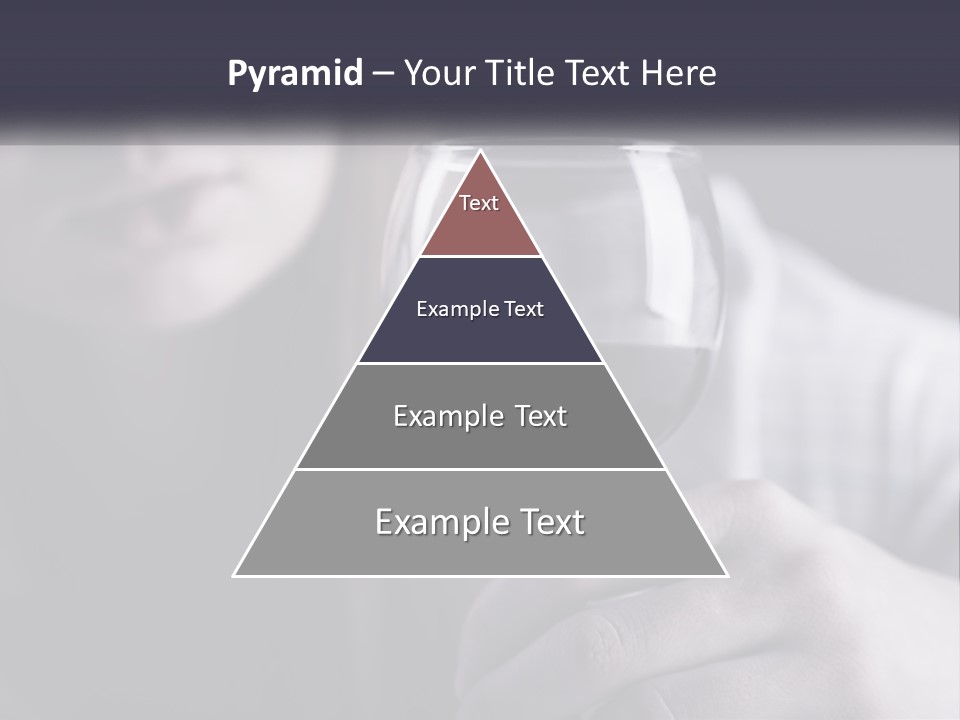 Pyramid – Your Title Text Here

Text

Example Text

Example Text

Example Text